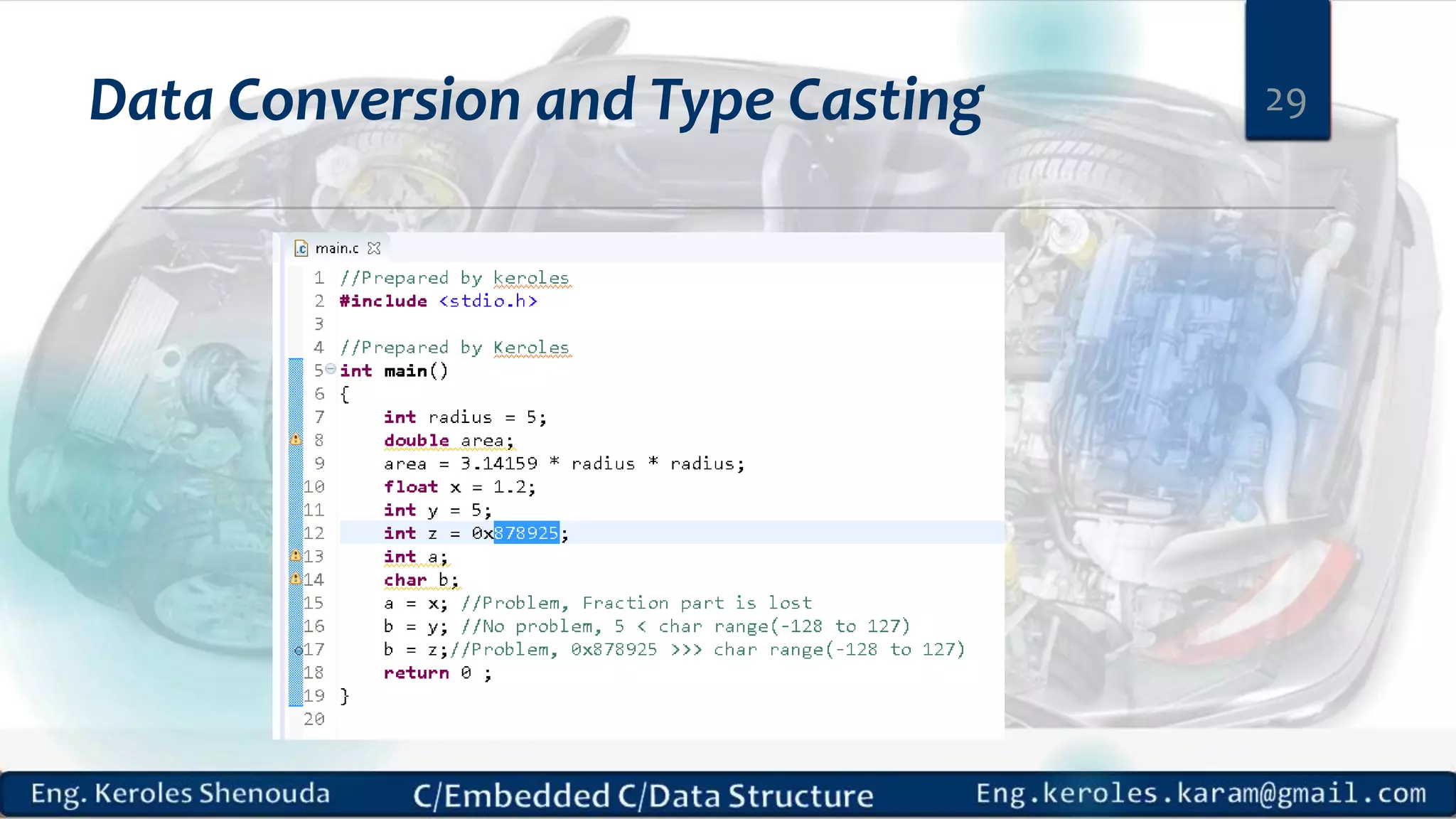 Data Conversion and Type Casting

29

main.c

1 //Prepared by keroles
2 #include <stdio.h>
3
4 //Prepared by Keroles
5 int main()
6 {
7     int radius = 5;
8     double area;
9     area = 3.14159 * radius * radius;
10    float x = 1.2;
11    int y = 5;
12    int z = 0x878925;
13    int a;
14    char b;
15    a = x; //Problem, Fraction part is lost
16    b = y; //No problem, 5 < char range(-128 to 127)
17    b = z;//Problem, 0x878925 >>> char range(-128 to 127)
18    return 0 ;
19 }
20

Eng. Keroles Shenouda    C/Embedded C/Data Structure    Eng.keroles.karam@gmail.com